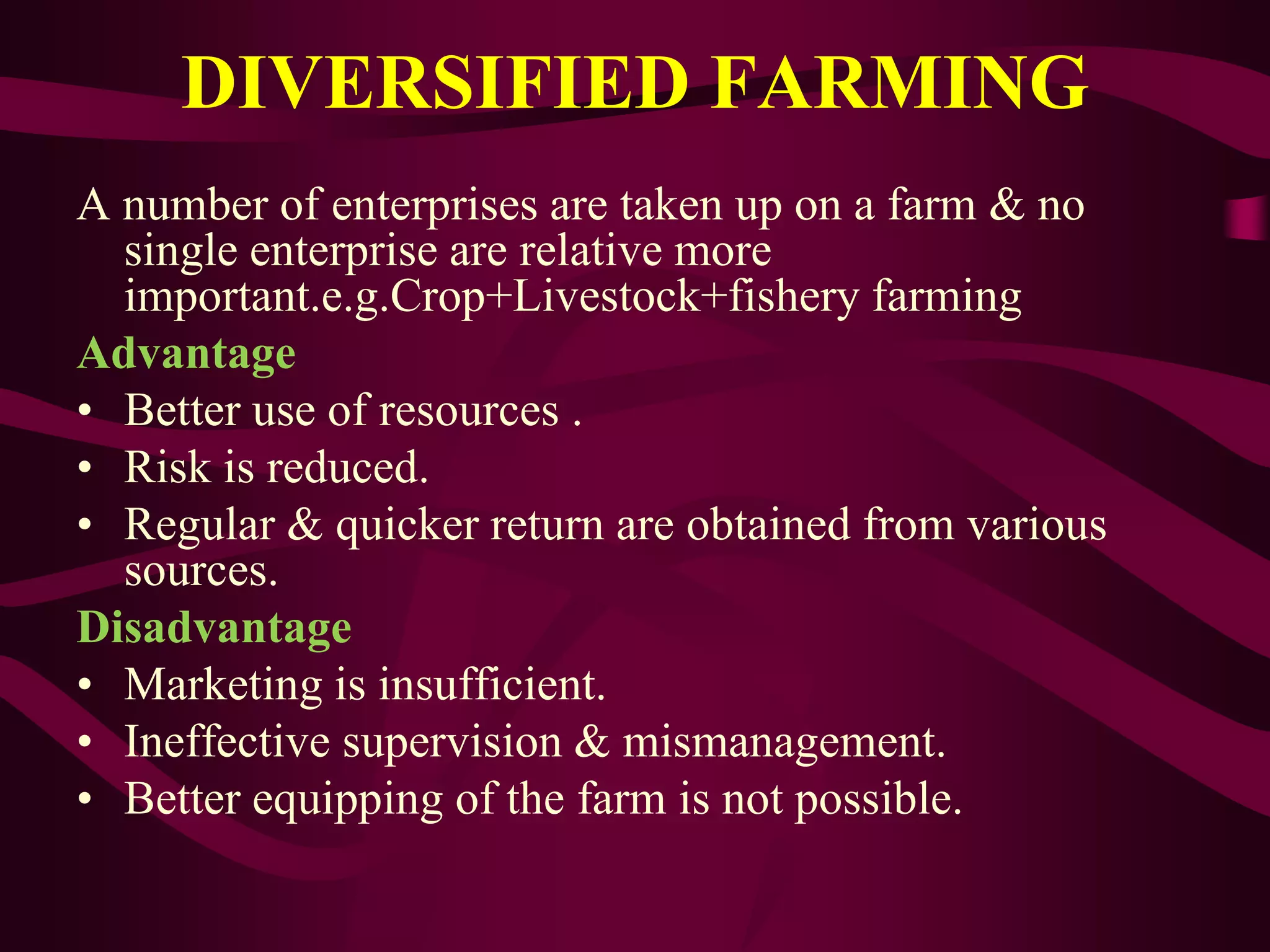 DIVERSIFIED FARMING

A number of enterprises are taken up on a farm & no single enterprise are relative more important.e.g.Crop+Livestock+fishery farming

Advantage

• Better use of resources .
• Risk is reduced.
• Regular & quicker return are obtained from various sources.

Disadvantage

• Marketing is insufficient.
• Ineffective supervision & mismanagement.
• Better equipping of the farm is not possible.